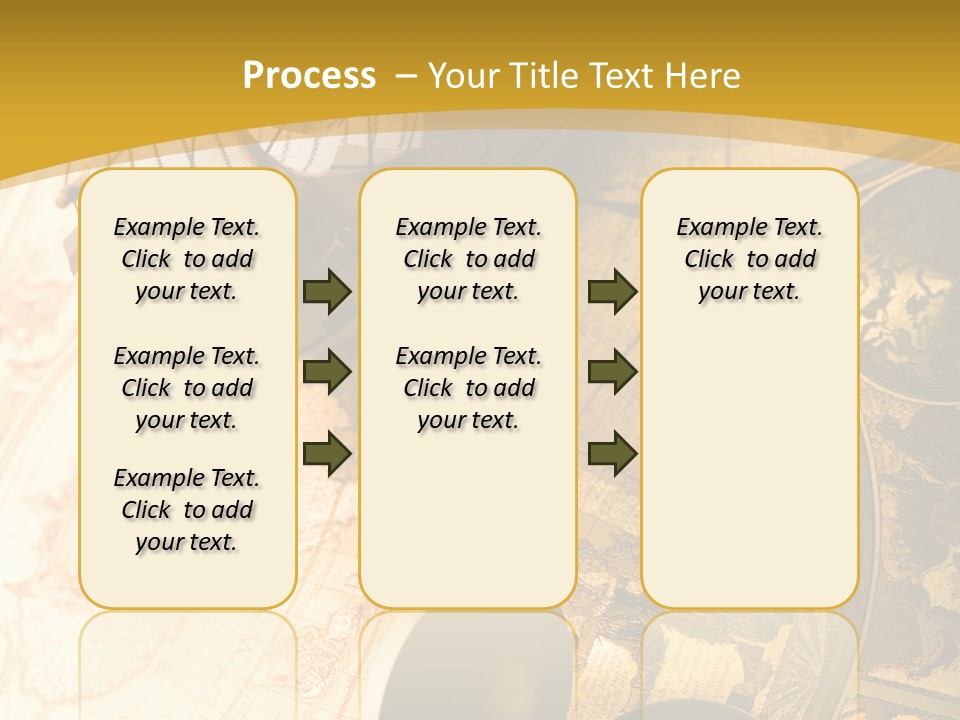 Process – Your Title Text Here

Example Text. Click to add your text.

Example Text. Click to add your text.

Example Text. Click to add your text.

Example Text. Click to add your text.

Example Text. Click to add your text.

Example Text. Click to add your text.